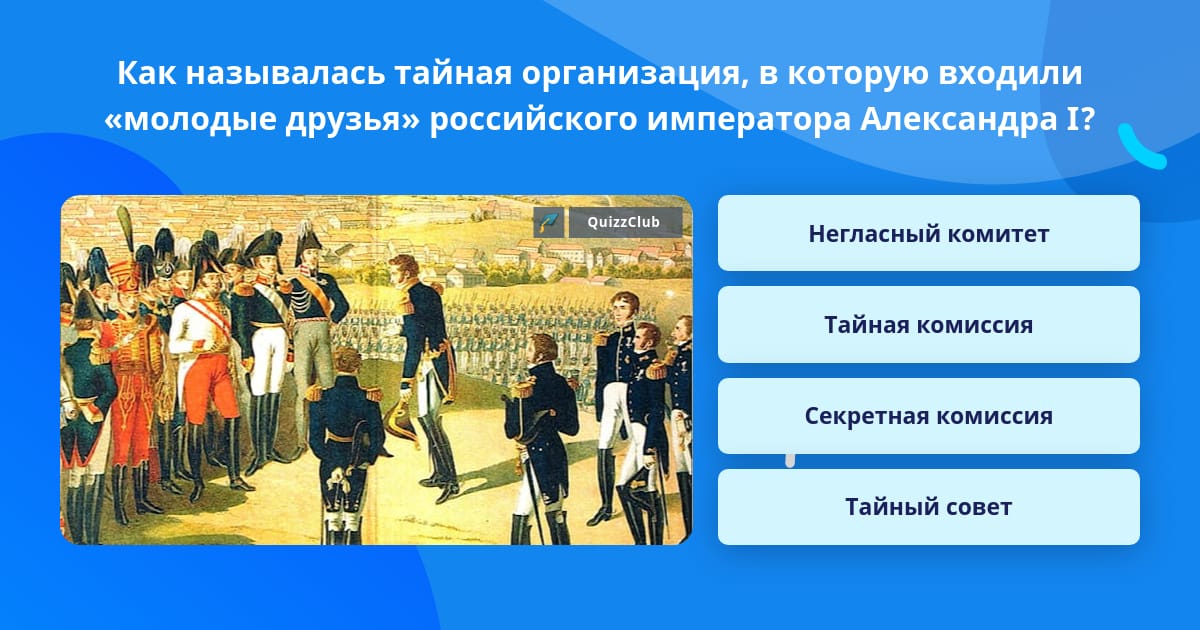 Как называлась тайная организация, в которую входили «молодые друзья» российского императора Александра I?

QuizzClub

Негласный комитет

Тайная комиссия

Секретная комиссия

Тайный совет